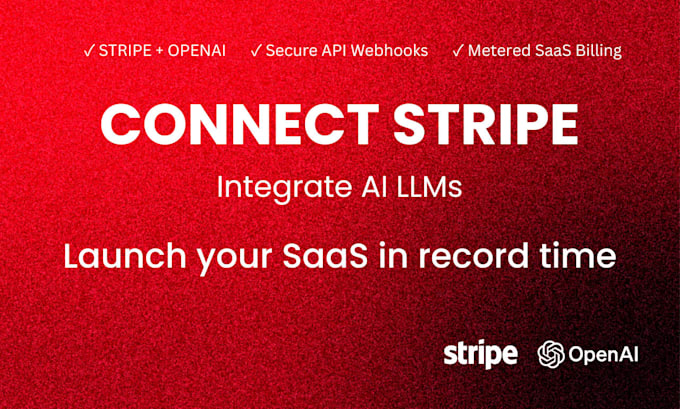 ✓ STRIPE + OPENAI ✓ Secure API Webhooks ✓ Metered SaaS Billing

CONNECT STRIPE

Integrate AI LLMs

Launch your SaaS in record time

stripe OpenAI